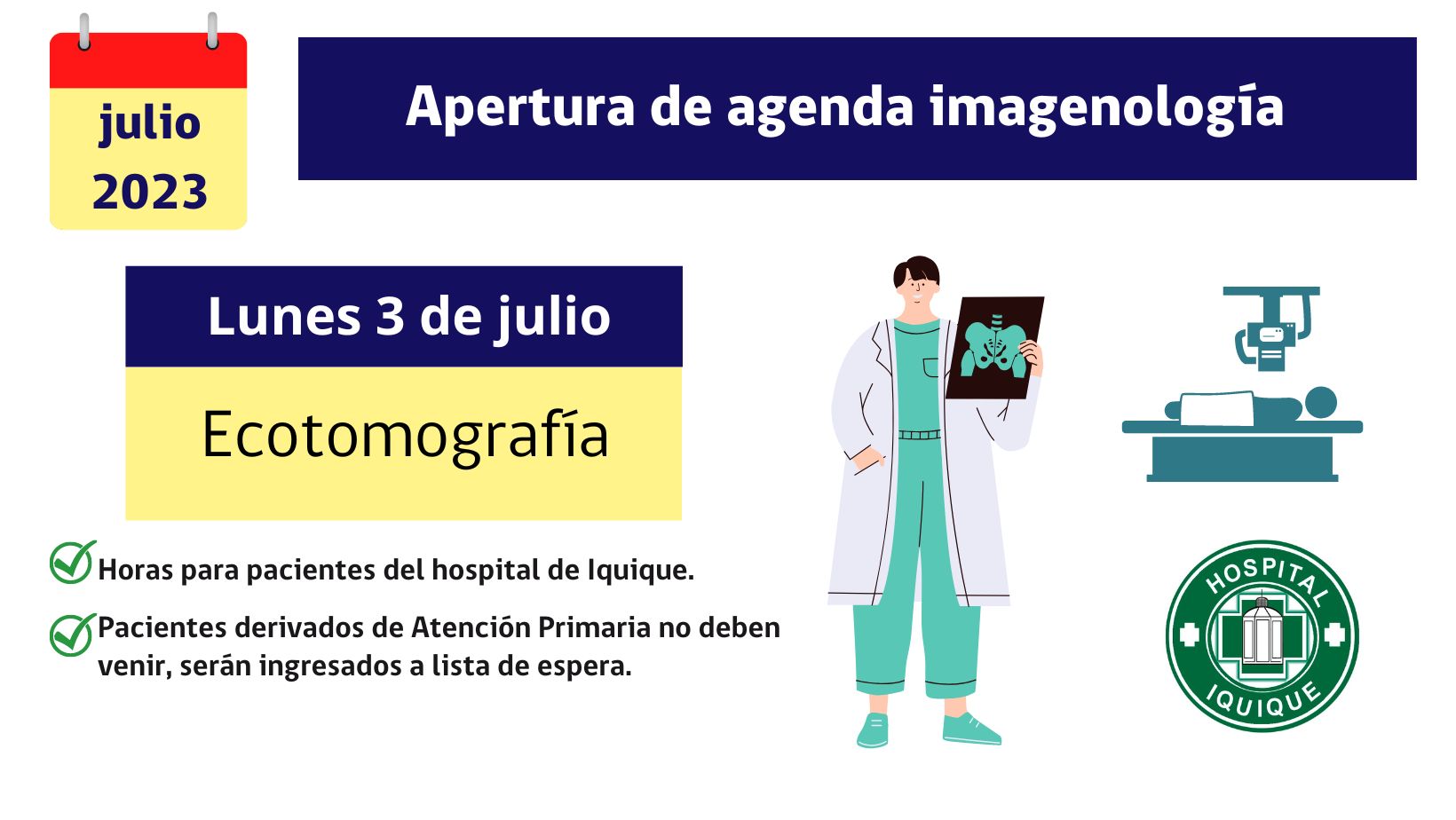 julio
2023

Apertura de agenda imagenología

Lunes 3 de julio

Ecotomografía

Horas para pacientes del hospital de Iquique.

Pacientes derivados de Atención Primaria no deben venir, serán ingresados a lista de espera.

HOSPITAL
IQUIQUE